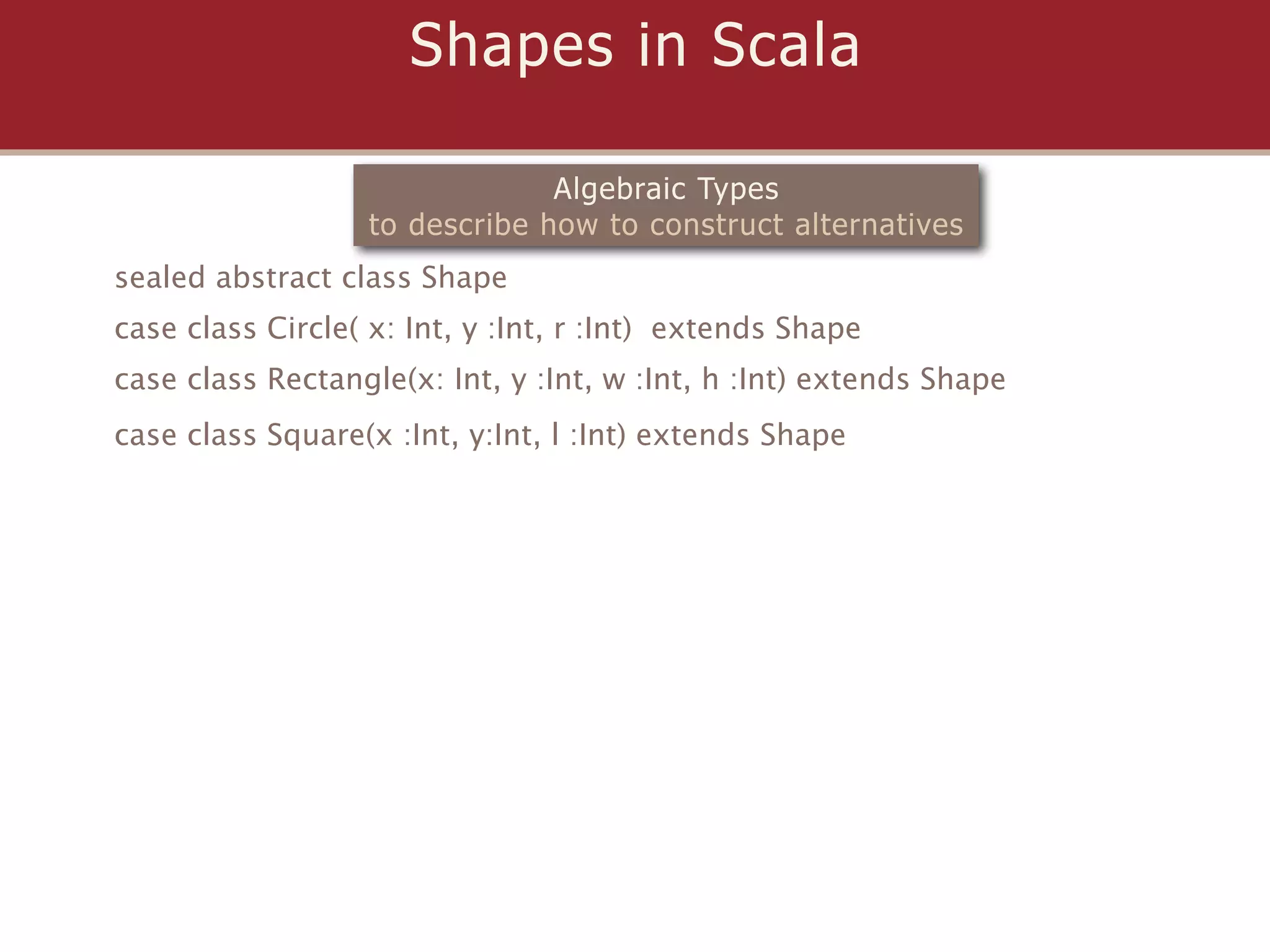 Shapes in Scala

Algebraic Types
to describe how to construct alternatives

sealed abstract class Shape

case class Circle( x: Int, y :Int, r :Int) extends Shape

case class Rectangle(x: Int, y :Int, w :Int, h :Int) extends Shape

case class Square(x :Int, y:Int, l :Int) extends Shape